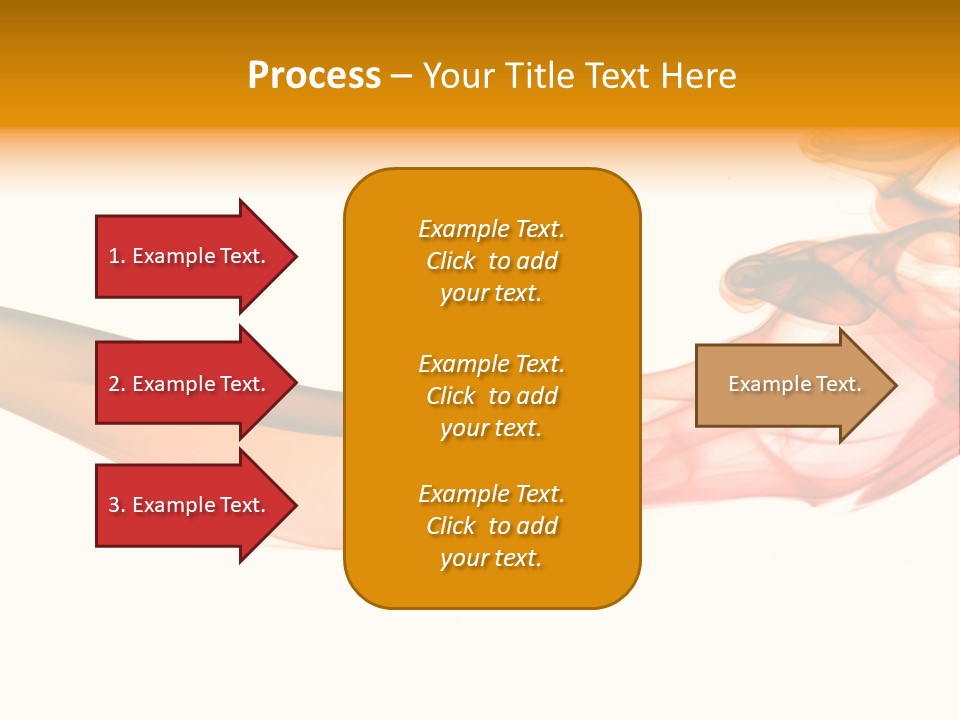 Process – Your Title Text Here

1. Example Text.

2. Example Text.

3. Example Text.

Example Text. Click to add your text.

Example Text. Click to add your text.

Example Text. Click to add your text.

Example Text.